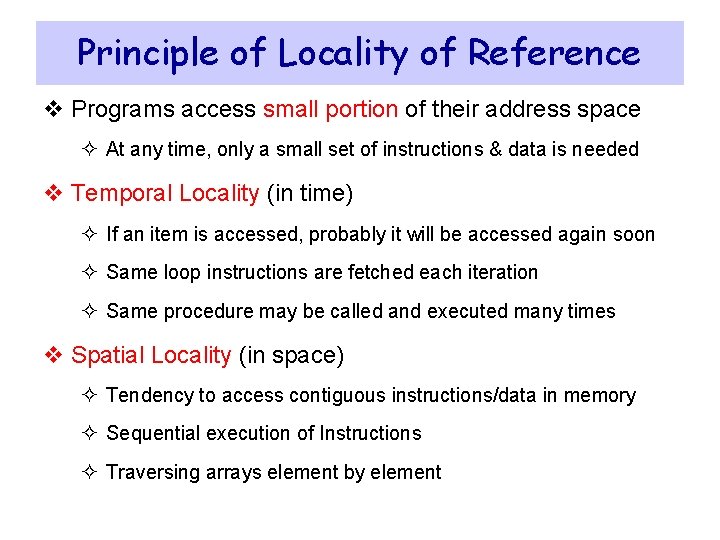 Principle of Locality of Reference

❖ Programs access small portion of their address space

✧ At any time, only a small set of instructions & data is needed

❖ Temporal Locality (in time)

✧ If an item is accessed, probably it will be accessed again soon

✧ Same loop instructions are fetched each iteration

✧ Same procedure may be called and executed many times

❖ Spatial Locality (in space)

✧ Tendency to access contiguous instructions/data in memory

✧ Sequential execution of Instructions

✧ Traversing arrays element by element